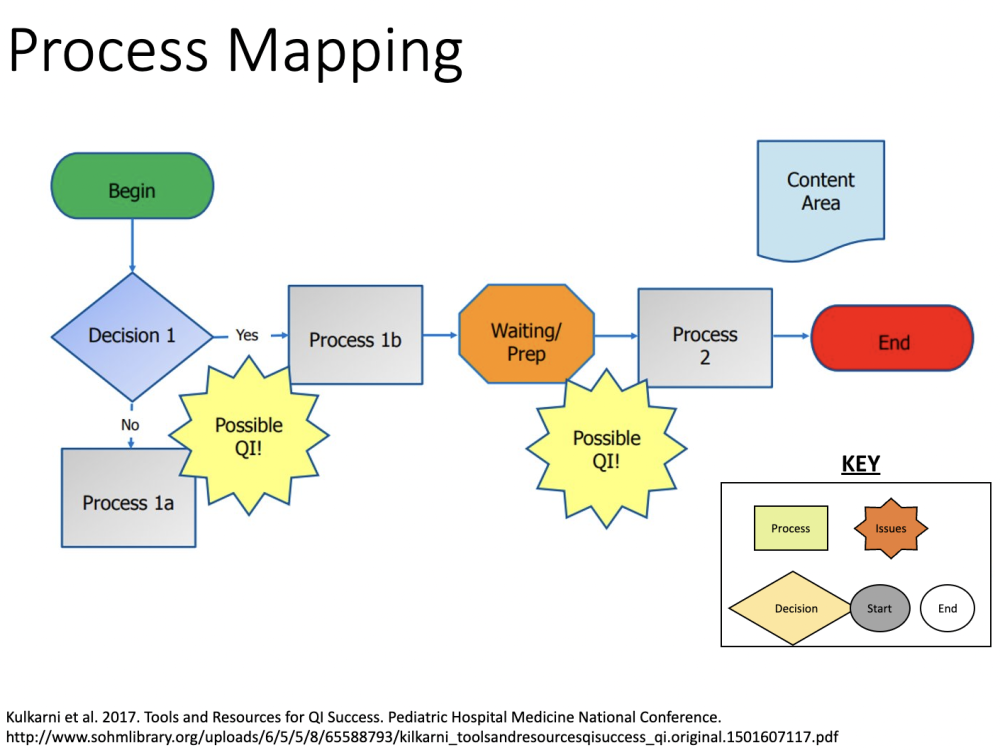 Process Mapping

Begin

Content Area

Decision 1

Yes

Process 1b

Waiting/ Prep

Process 2

End

No

Possible QI!

Possible QI!

Process 1a

KEY

Process

Issues

Decision

Start

End

Kulkarni et al. 2017. Tools and Resources for QI Success. Pediatric Hospital Medicine National Conference. http://www.sohmlibrary.org/uploads/6/5/5/8/65588793/kilkarni_toolsandresourcesqisuccess_qi.original.1501607117.pdf